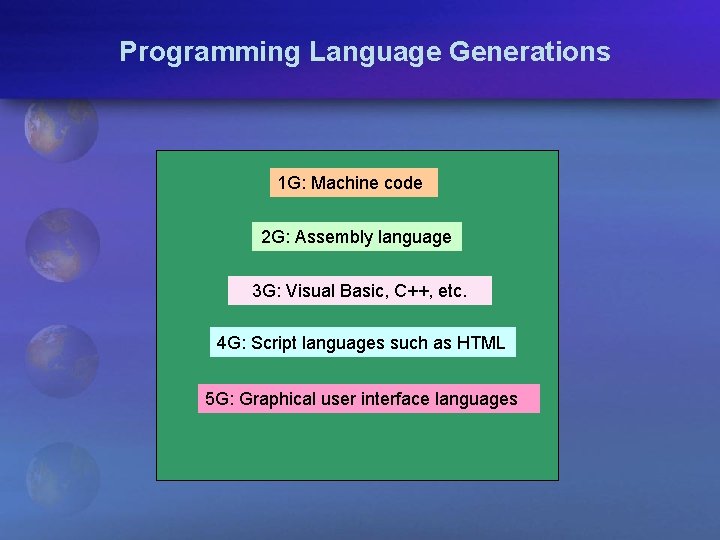 Programming Language Generations

1G: Machine code

2G: Assembly language

3G: Visual Basic, C++, etc.

4G: Script languages such as HTML

5G: Graphical user interface languages